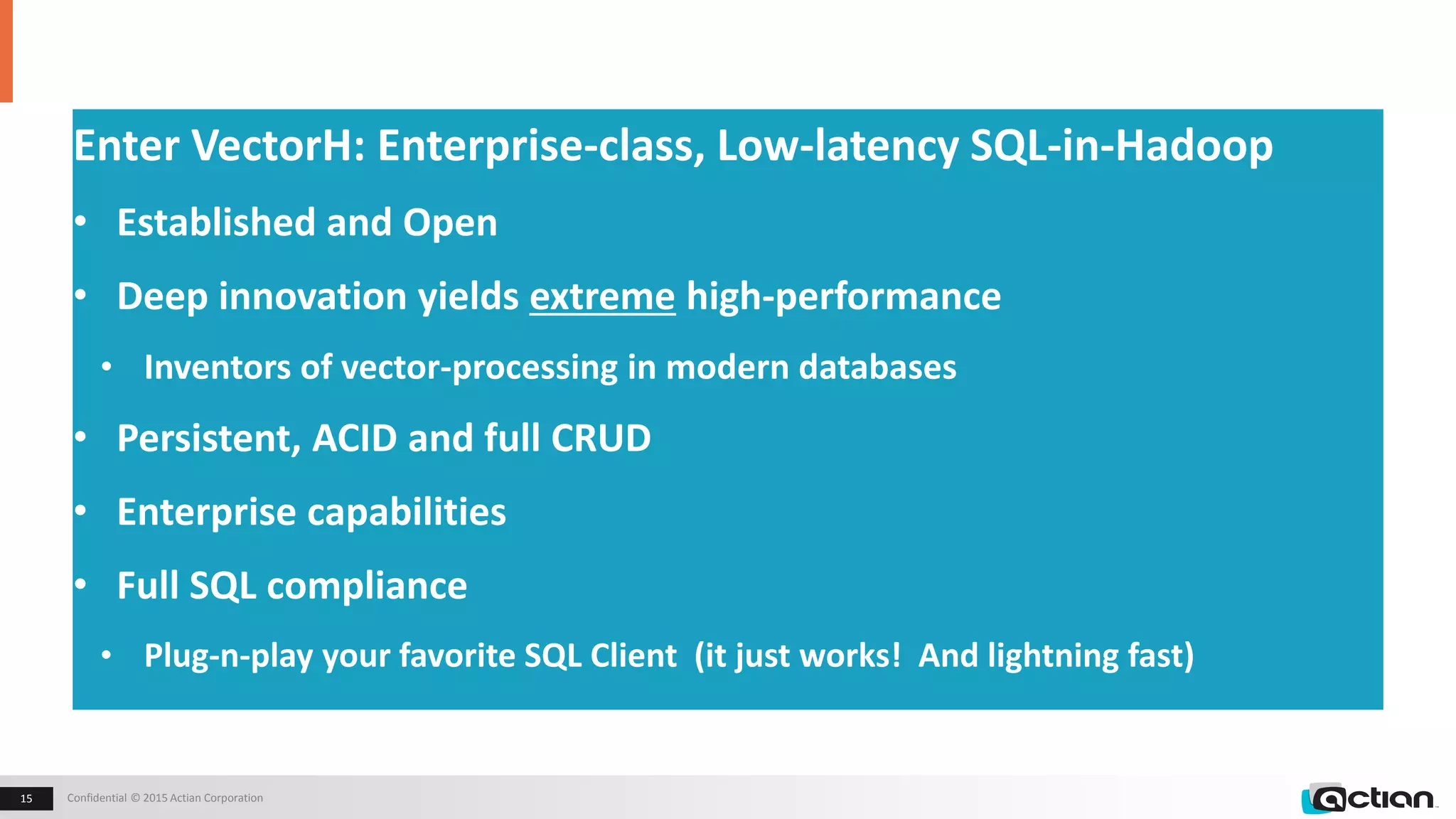 Enter VectorH: Enterprise-class, Low-latency SQL-in-Hadoop

• Established and Open

• Deep innovation yields extreme high-performance

• Inventors of vector-processing in modern databases

• Persistent, ACID and full CRUD

• Enterprise capabilities

• Full SQL compliance

• Plug-n-play your favorite SQL Client (it just works! And lightning fast)

15 Confidential © 2015 Actian Corporation

actian